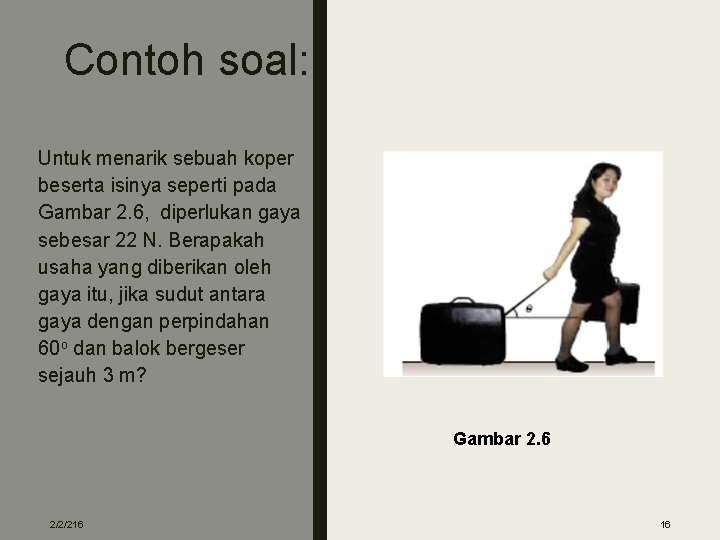 Contoh soal:

Untuk menarik sebuah koper beserta isinya seperti pada Gambar 2.6, diperlukan gaya sebesar 22 N. Berapakah usaha yang diberikan oleh gaya itu, jika sudut antara gaya dengan perpindahan $60^o$ dan balok bergeser sejauh 3 m?

$\theta$

Gambar 2.6

2/2/216

16